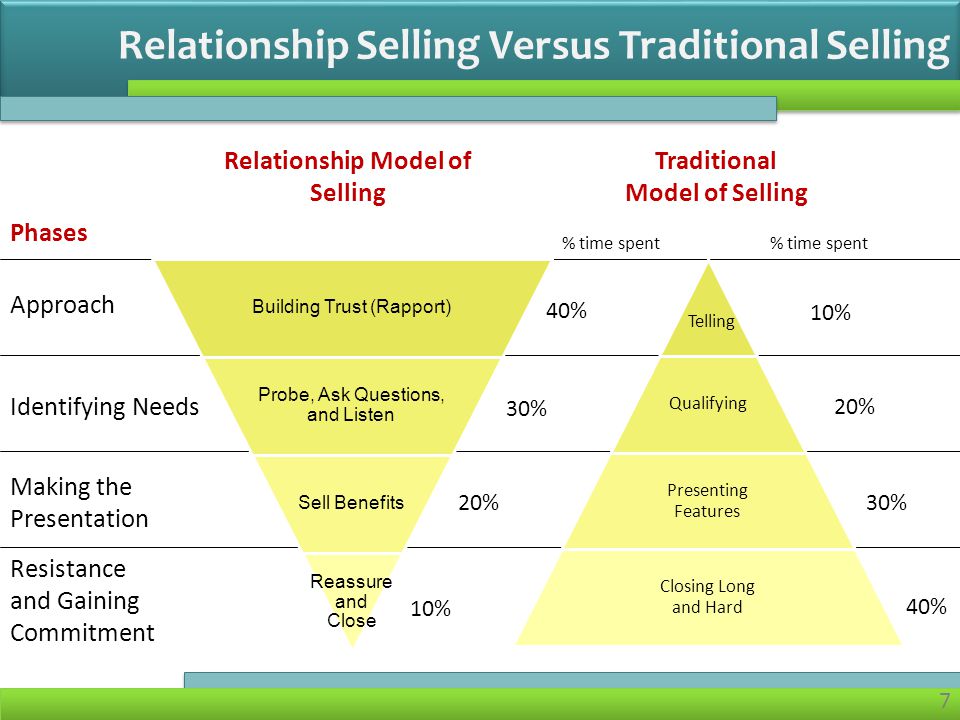 Relationship Selling Versus Traditional Selling

Relationship Model of Selling

Traditional Model of Selling

Phases

% time spent

% time spent

Approach

Building Trust (Rapport)

40%

Telling

10%

Identifying Needs

Probe, Ask Questions, and Listen

30%

Qualifying

20%

Making the Presentation

Sell Benefits

20%

Presenting Features

30%

Resistance and Gaining Commitment

Reassure and Close

10%

Closing Long and Hard

40%

7